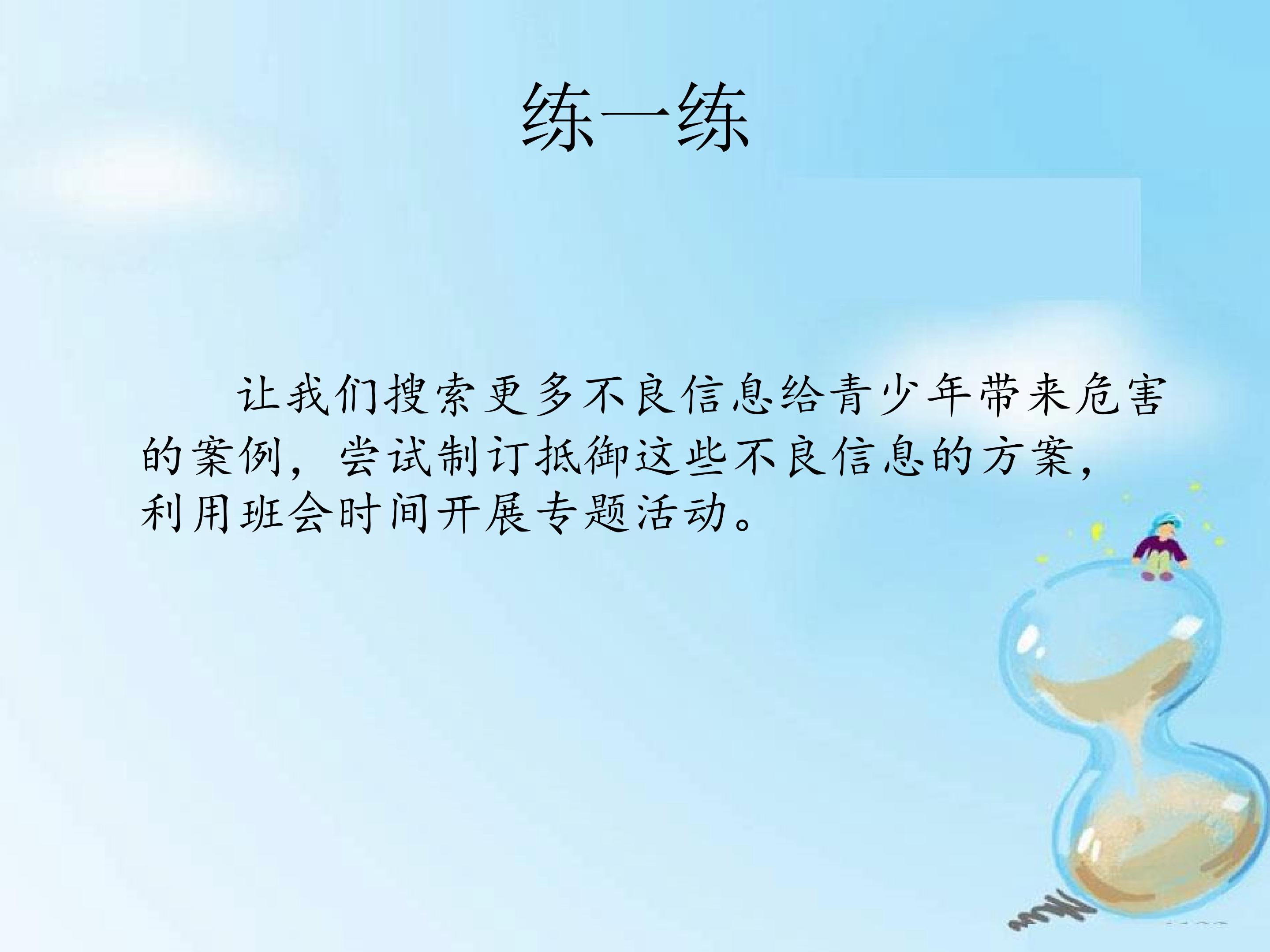 练一练

让我们搜索更多不良信息给青少年带来危害的案例，尝试制订抵御这些不良信息的方案，利用班会时间开展专题活动。